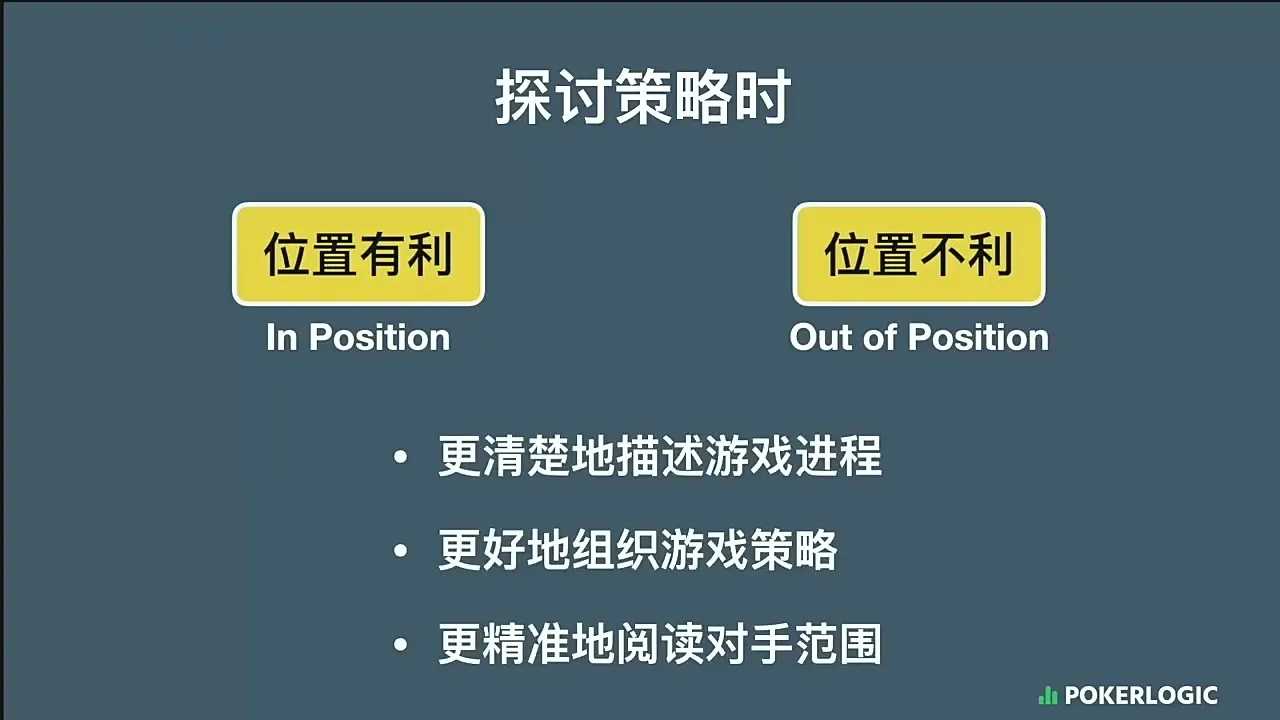 探讨策略时

位置有利
In Position

位置不利
Out of Position

• 更清楚地描述游戏进程
• 更好地组织游戏策略
• 更精准地阅读对手范围

POKERLOGIC